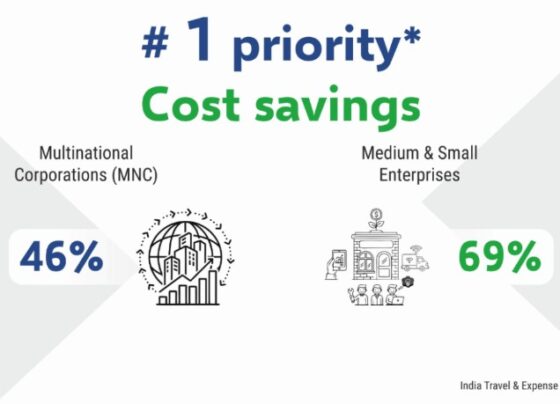 # 1 priority*
Cost savings

Multinational Corporations (MNC)

46%

Medium & Small Enterprises

69%

India Travel & Expense